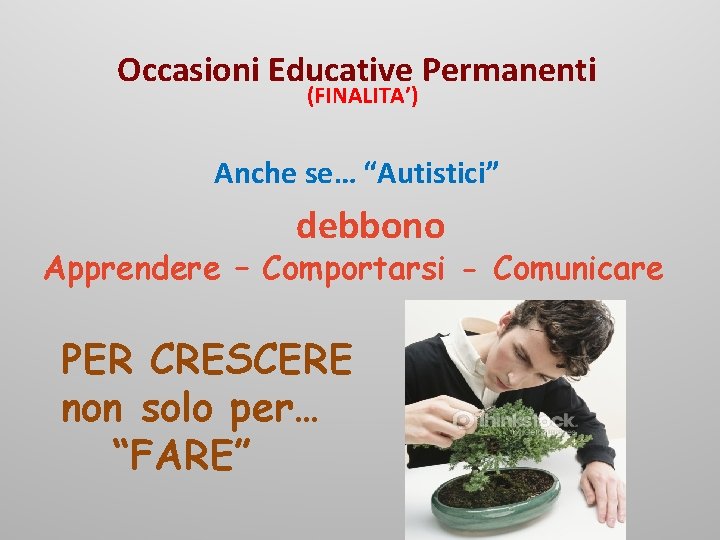 Occasioni Educative Permanenti
(FINALITA')

Anche se… "Autistici"

debbono
Apprendere – Comportarsi - Comunicare

PER CRESCERE
non solo per…
"FARE"

thinkstock